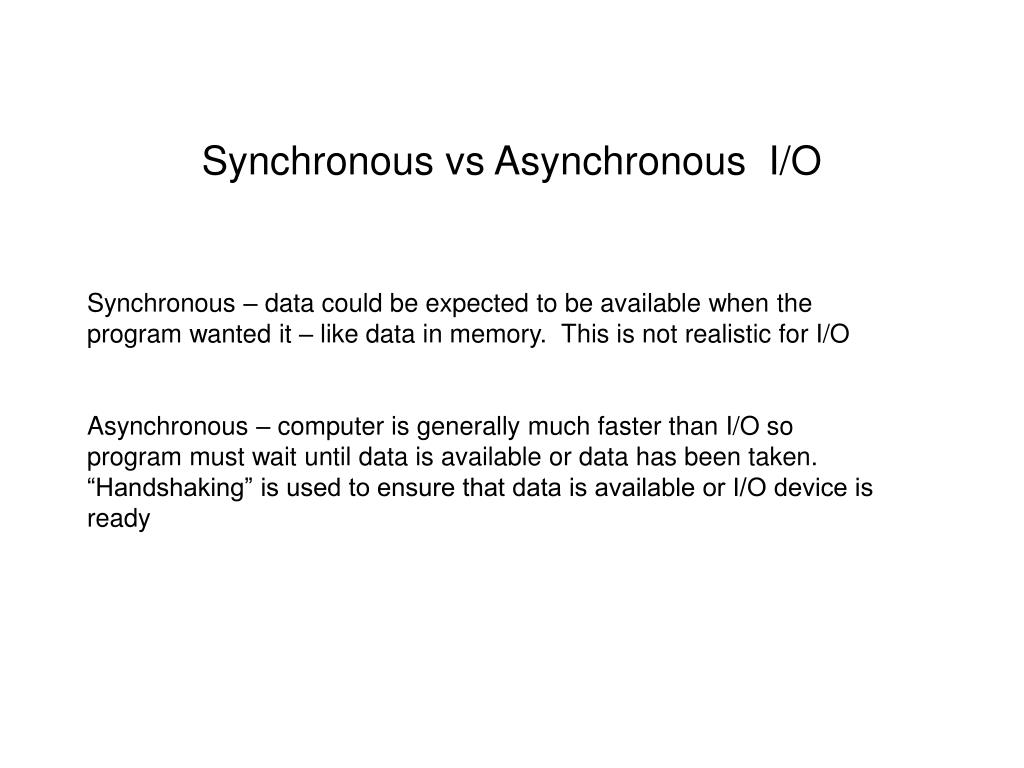 Synchronous vs Asynchronous  I/O

Synchronous – data could be expected to be available when the program wanted it – like data in memory.  This is not realistic for I/O

Asynchronous – computer is generally much faster than I/O so program must wait until data is available or data has been taken. “Handshaking” is used to ensure that data is available or I/O device is ready